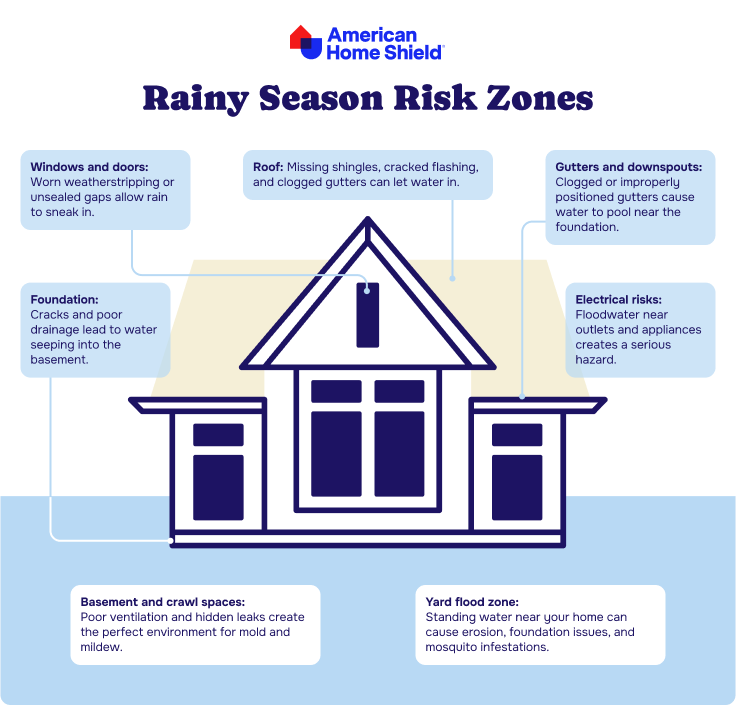 American Home Shield

Rainy Season Risk Zones

Windows and doors: Worn weatherstripping or unsealed gaps allow rain to sneak in.

Roof: Missing shingles, cracked flashing, and clogged gutters can let water in.

Gutters and downspouts: Clogged or improperly positioned gutters cause water to pool near the foundation.

Foundation: Cracks and poor drainage lead to water seeping into the basement.

Electrical risks: Floodwater near outlets and appliances creates a serious hazard.

Basement and crawl spaces: Poor ventilation and hidden leaks create the perfect environment for mold and mildew.

Yard flood zone: Standing water near your home can cause erosion, foundation issues, and mosquito infestations.